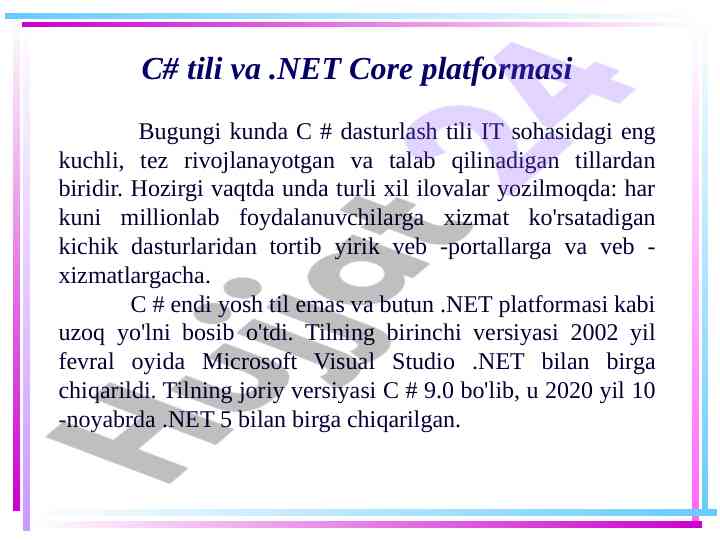 C# tili va .NET Core platformasi

Bugungi kunda C # dasturlash tili IT sohasidagi eng kuchli, tez rivojlanayotgan va talab qilinadigan tillardan biridir. Hozirgi vaqtda unda turli xil ilovalar yozilmoqda: har kuni millionlab foydalanuvchilarga xizmat ko'rsatadigan kichik dasturlaridan tortib yirik veb -portallarga va veb -xizmatlargacha.

C # endi yosh til emas va butun .NET platformasi kabi uzoq yo'lni bosib o'tdi. Tilning birinchi versiyasi 2002 yil fevral oyida Microsoft Visual Studio .NET bilan birga chiqarildi. Tilning joriy versiyasi C # 9.0 bo'lib, u 2020 yil 10 -noyabrda .NET 5 bilan birga chiqarilgan.

Hujjat24